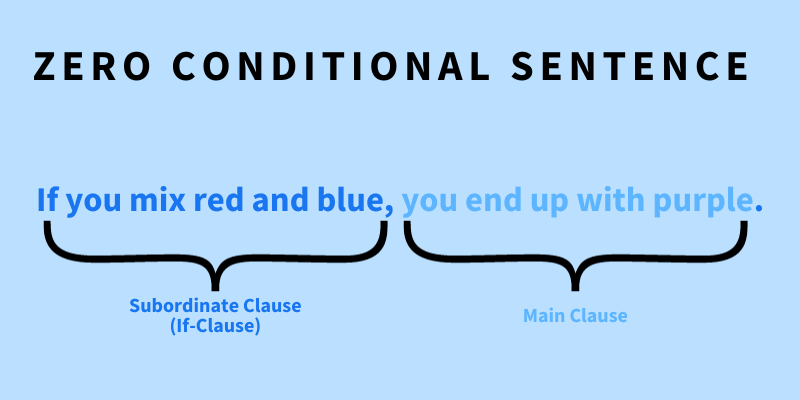 ZERO CONDITIONAL SENTENCE

If you mix red and blue, you end up with purple.

Subordinate Clause
(If-Clause)

Main Clause